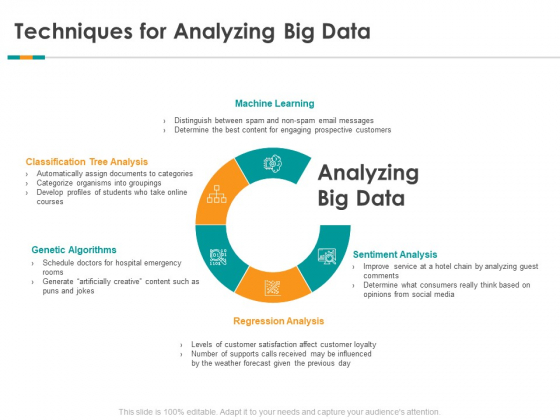 Techniques for Analyzing Big Data

Machine Learning
› Distinguish between spam and non-spam email messages
› Determine the best content for engaging prospective customers

Classification Tree Analysis
› Automatically assign documents to categories
› Categorize organisms into groupings
› Develop profiles of students who take online courses

Analyzing Big Data

Genetic Algorithms
› Schedule doctors for hospital emergency rooms
› Generate "artificially creative" content such as puns and jokes

Sentiment Analysis
› Improve service at a hotel chain by analyzing guest comments
› Determine what consumers really think based on opinions from social media

Regression Analysis
› Levels of customer satisfaction affect customer loyalty
› Number of supports calls received may be influenced by the weather forecast given the previous day

This slide is 100% editable. Adapt it to your needs and capture your audience's attention.